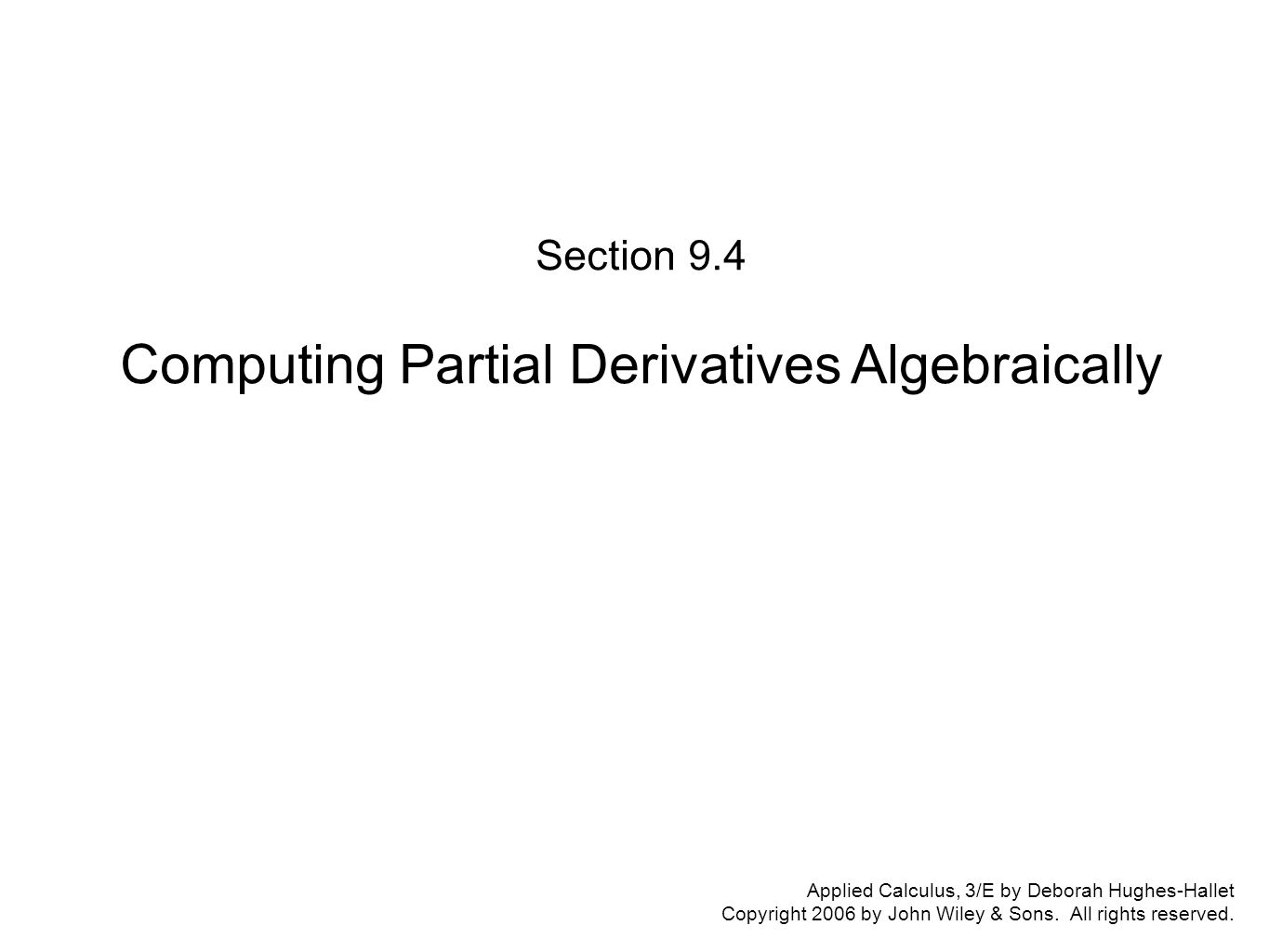 Section 9.4

Computing Partial Derivatives Algebraically

Applied Calculus, 3/E by Deborah Hughes-Hallet
Copyright 2006 by John Wiley & Sons. All rights reserved.